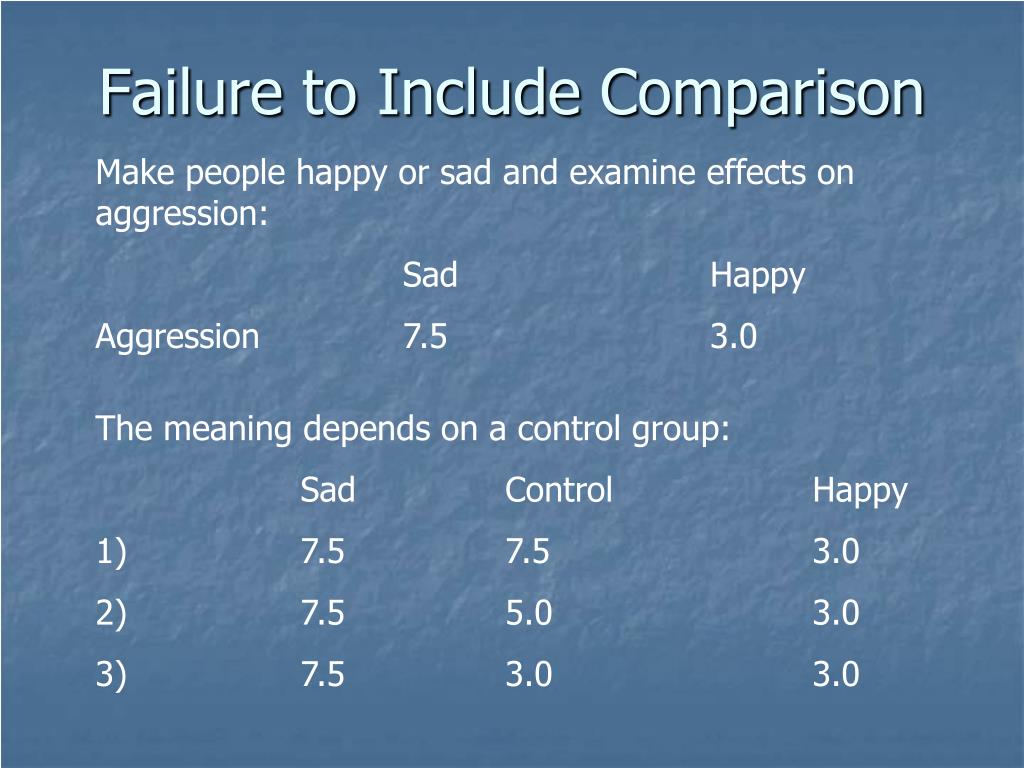 Failure to Include Comparison

Make people happy or sad and examine effects on aggression:

| | Sad | Happy |
|---|---|---|
| Aggression | 7.5 | 3.0 |

The meaning depends on a control group:

| | Sad | Control | Happy |
|---|---|---|---|
| 1) | 7.5 | 7.5 | 3.0 |
| 2) | 7.5 | 5.0 | 3.0 |
| 3) | 7.5 | 3.0 | 3.0 |